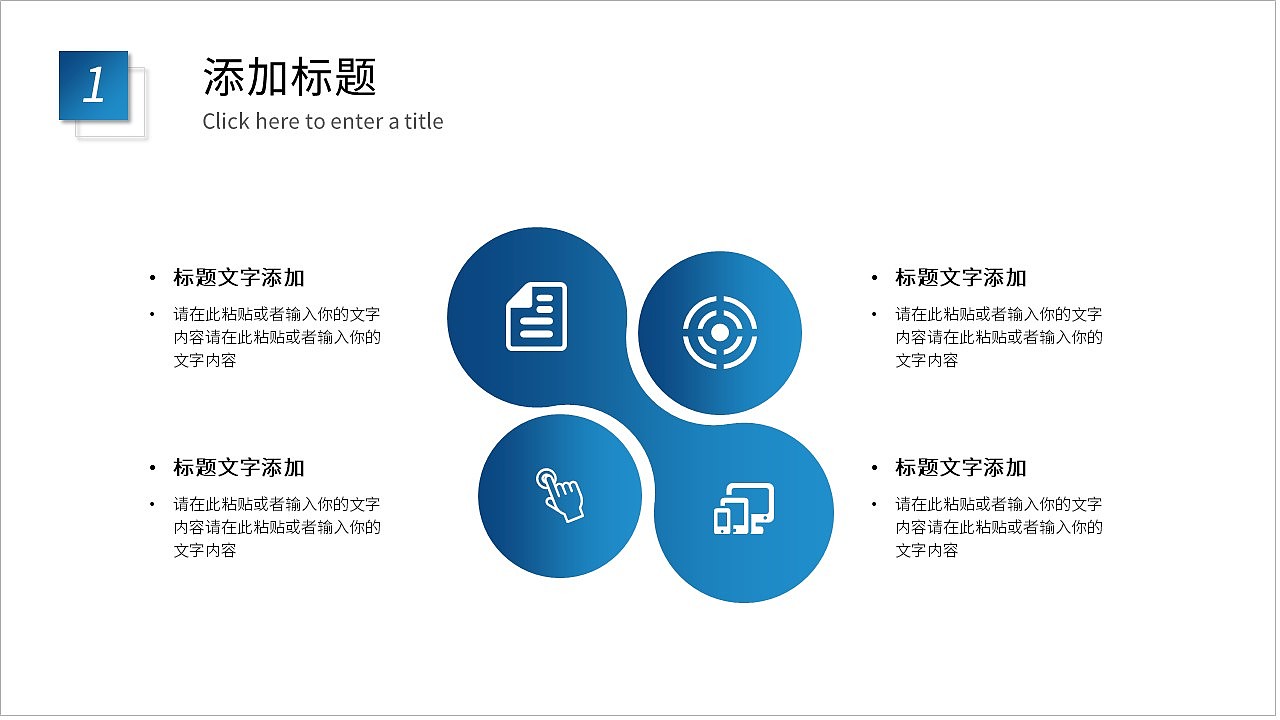 1

添加标题
Click here to enter a title

• 标题文字添加
• 请在此粘贴或者输入你的文字内容请在此粘贴或者输入你的文字内容

• 标题文字添加
• 请在此粘贴或者输入你的文字内容请在此粘贴或者输入你的文字内容

• 标题文字添加
• 请在此粘贴或者输入你的文字内容请在此粘贴或者输入你的文字内容

• 标题文字添加
• 请在此粘贴或者输入你的文字内容请在此粘贴或者输入你的文字内容